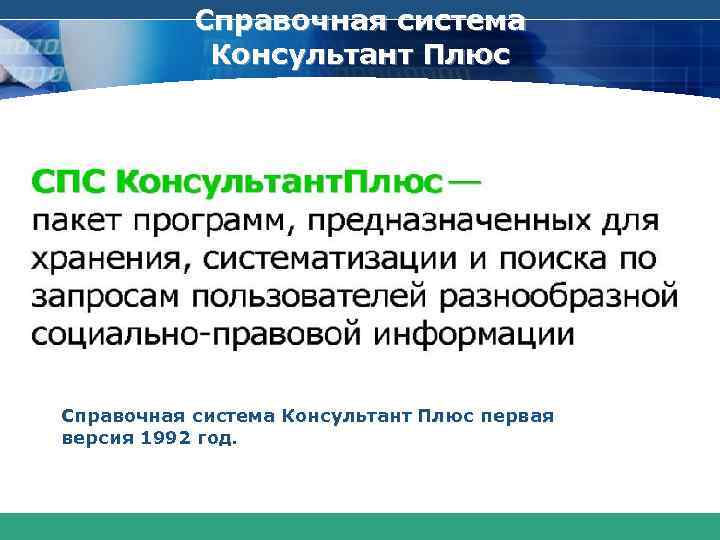 Справочная система Консультант Плюс

СПС КонсультантПлюс — пакет программ, предназначенных для хранения, систематизации и поиска по запросам пользователей разнообразной социально-правовой информации

Справочная система Консультант Плюс первая версия 1992 год.